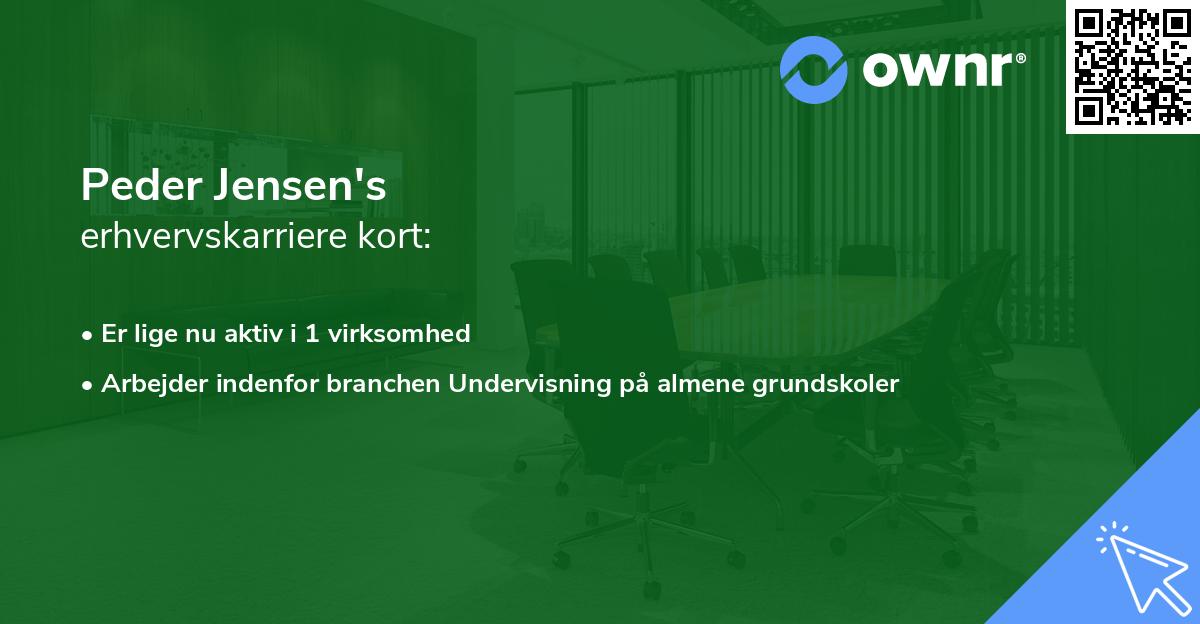 ownr®

Peder Jensen's
erhvervskarriere kort:

• Er lige nu aktiv i 1 virksomhed

• Arbejder indenfor branchen Undervisning på almene grundskoler